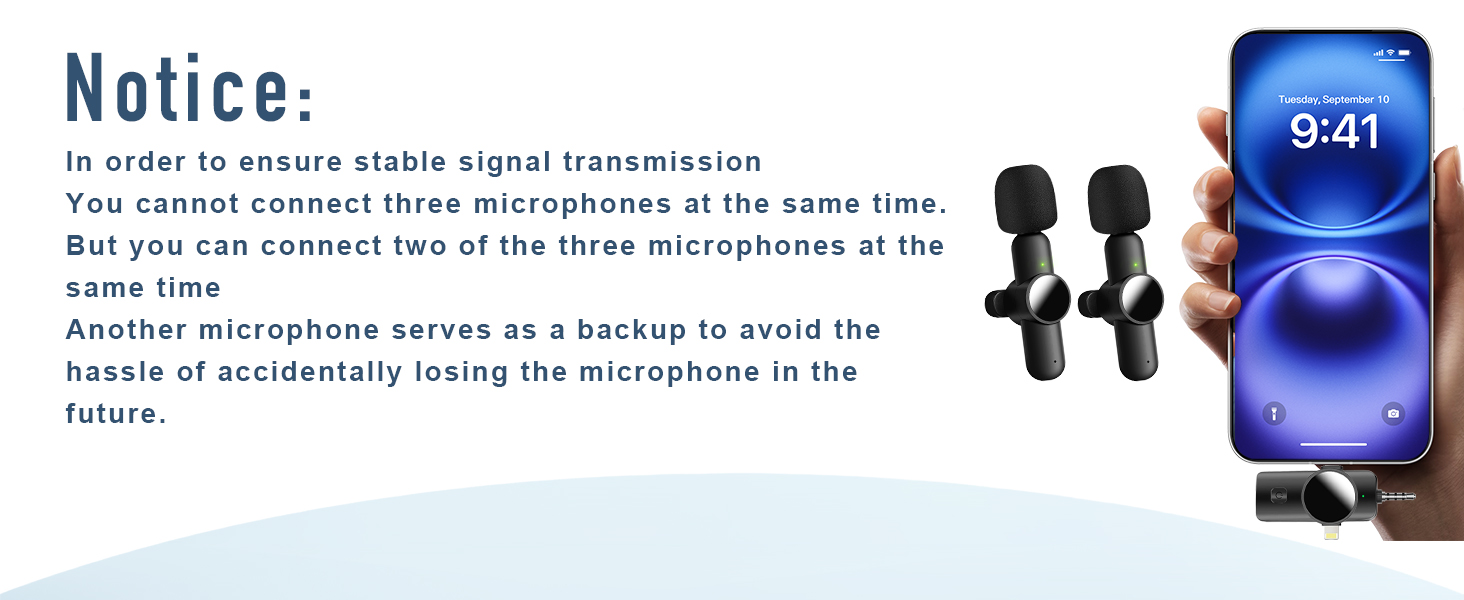 Notice:

In order to ensure stable signal transmission
You cannot connect three microphones at the same time.
But you can connect two of the three microphones at the same time
Another microphone serves as a backup to avoid the hassle of accidentally losing the microphone in the future.

Tuesday, September 10
9:41